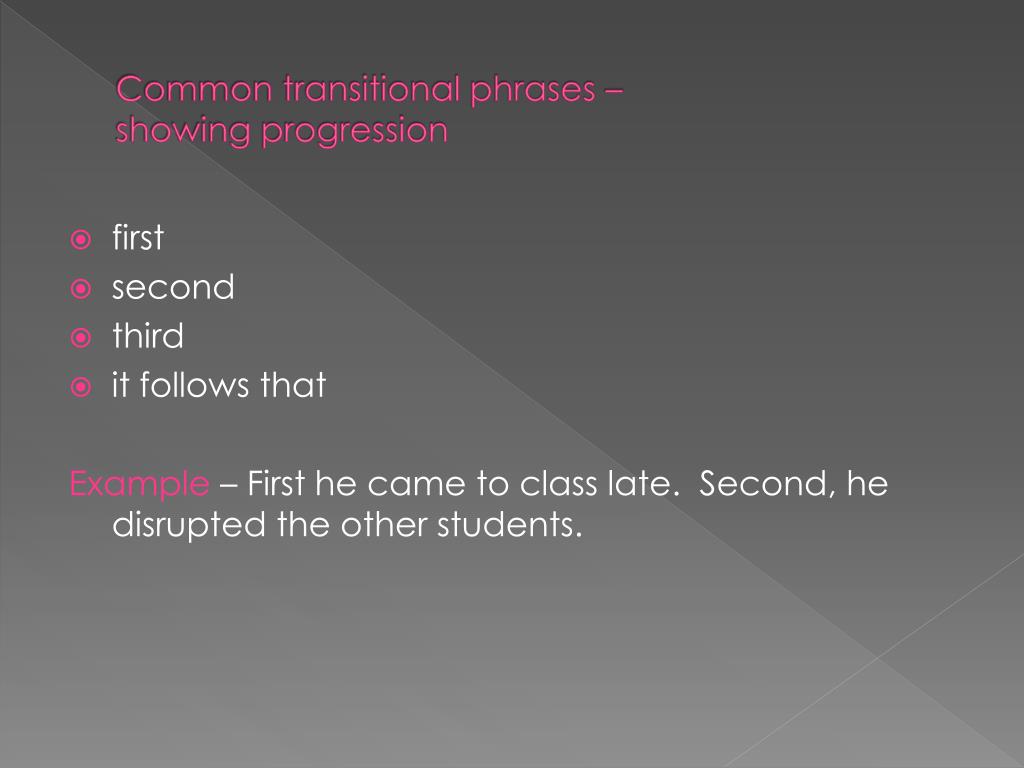 Common transitional phrases – showing progression

first
second
third
it follows that

Example – First he came to class late.  Second, he disrupted the other students.